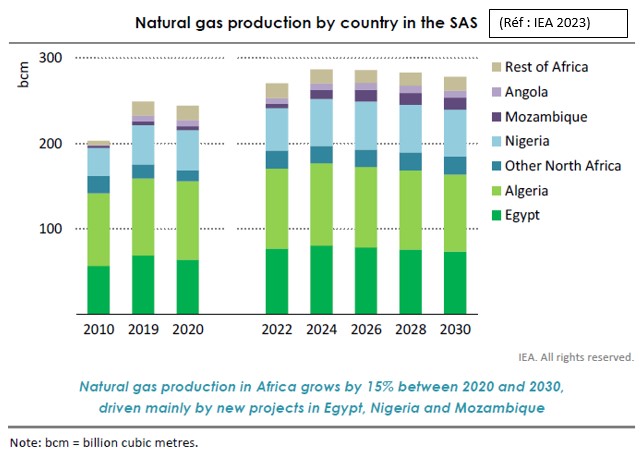 Natural gas production by country in the SAS

(Réf : IEA 2023)

bcm

300

200

100

Rest of Africa

Angola

Mozambique

Nigeria

Other North Africa

Algeria

Egypt

2010 2019 2020 2022 2024 2026 2028 2030

IEA. All rights reserved.

Natural gas production in Africa grows by 15% between 2020 and 2030, driven mainly by new projects in Egypt, Nigeria and Mozambique

Note: bcm = billion cubic metres.